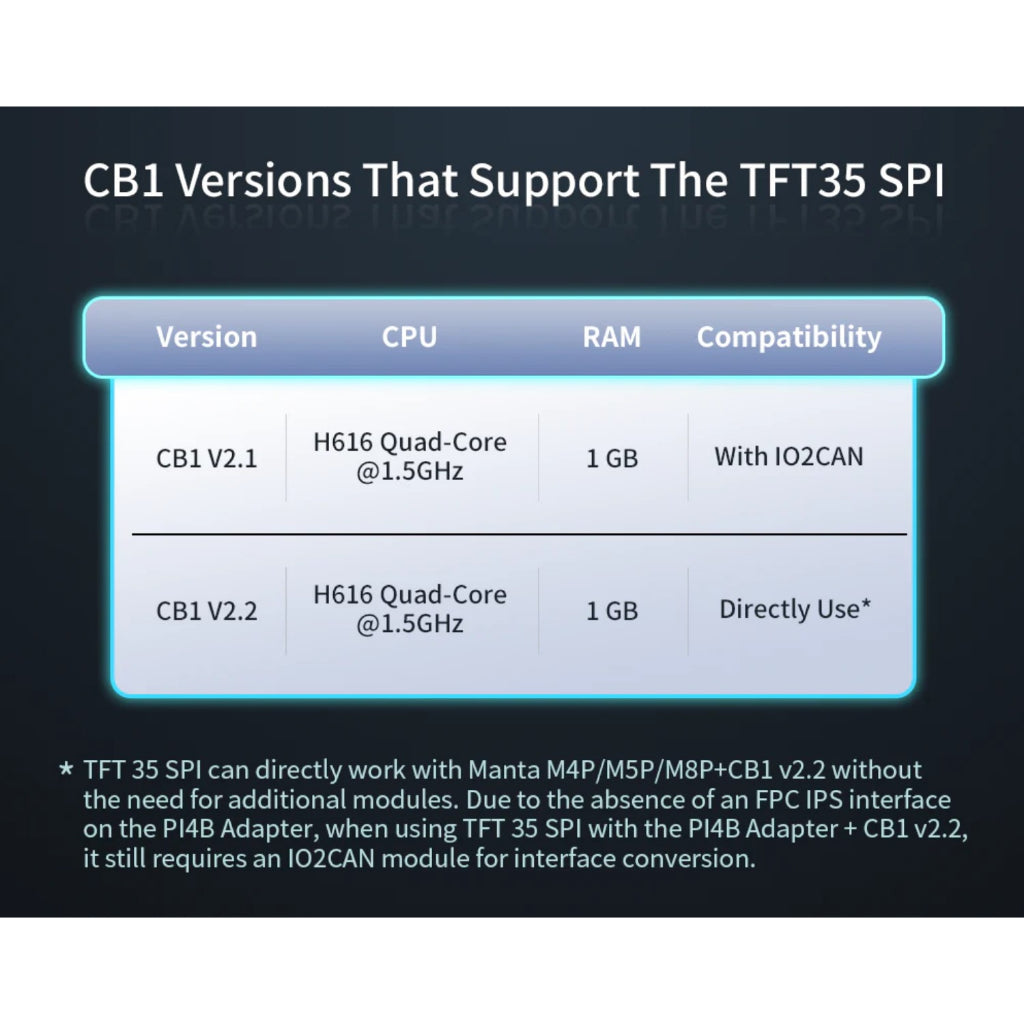 CB1 Versions That Support The TFT35 SPI

| Version | CPU | RAM | Compatibility |
|---|---|---|---|
| CB1 V2.1 | H616 Quad-Core @1.5GHz | 1 GB | With IO2CAN |
| CB1 V2.2 | H616 Quad-Core @1.5GHz | 1 GB | Directly Use* |

* TFT 35 SPI can directly work with Manta M4P/M5P/M8P+CB1 v2.2 without the need for additional modules. Due to the absence of an FPC IPS interface on the PI4B Adapter, when using TFT 35 SPI with the PI4B Adapter + CB1 v2.2, it still requires an IO2CAN module for interface conversion.